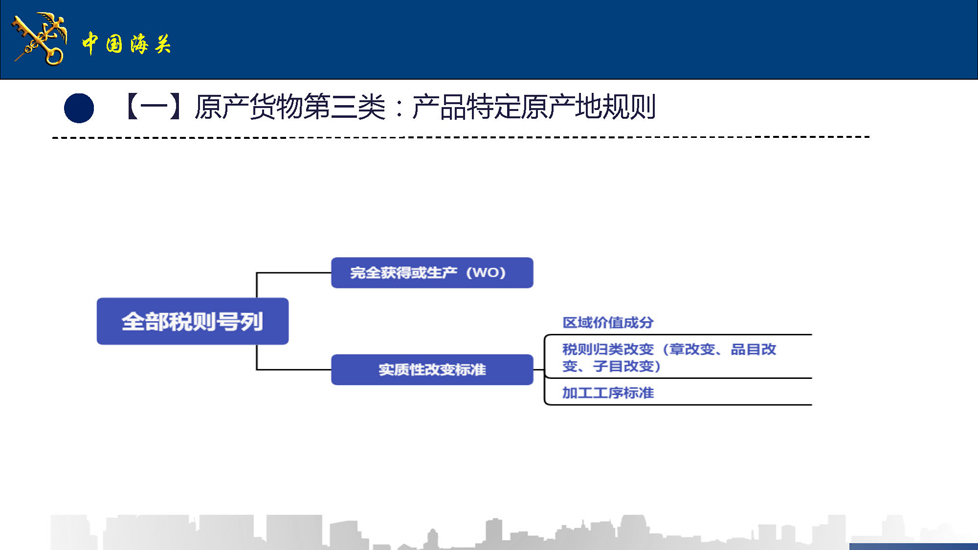 中国海关

【一】原产货物第三类：产品特定原产地规则

全部税则号列

完全获得或生产（WO）

实质性改变标准

区域价值成分

税则归类改变（章改变、品目改变、子目改变）

加工工序标准